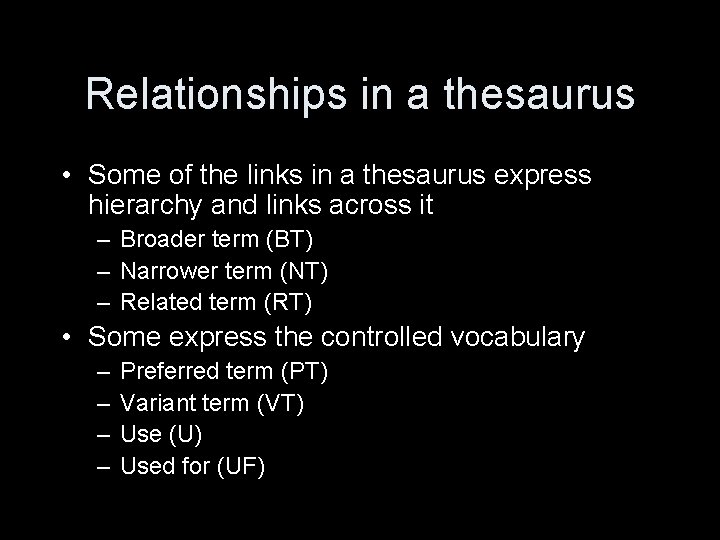 Relationships in a thesaurus

• Some of the links in a thesaurus express hierarchy and links across it
 – Broader term (BT)
 – Narrower term (NT)
 – Related term (RT)
• Some express the controlled vocabulary
 – Preferred term (PT)
 – Variant term (VT)
 – Use (U)
 – Used for (UF)